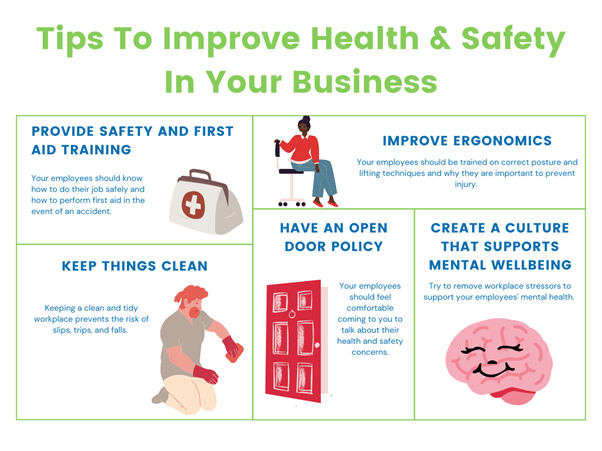 Tips To Improve Health & Safety In Your Business

PROVIDE SAFETY AND FIRST AID TRAINING

Your employees should know how to do their job safely and how to perform first aid in the event of an accident.

IMPROVE ERGONOMICS

Your employees should be trained on correct posture and lifting techniques and why they are important to prevent injury.

KEEP THINGS CLEAN

Keeping a clean and tidy workplace prevents the risk of slips, trips, and falls.

HAVE AN OPEN DOOR POLICY

Your employees should feel comfortable coming to you to talk about their health and safety concerns.

CREATE A CULTURE THAT SUPPORTS MENTAL WELLBEING

Try to remove workplace stressors to support your employees' mental health.